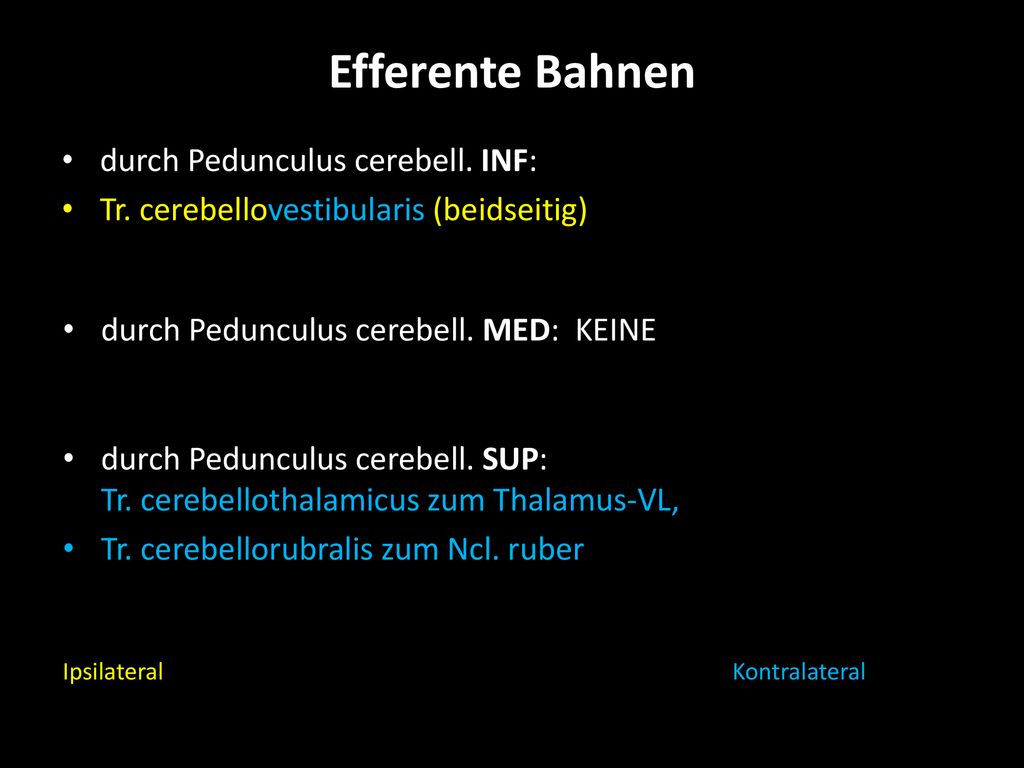 Efferente Bahnen

• durch Pedunculus cerebell. INF:
• Tr. cerebellovestibularis (beidseitig)

• durch Pedunculus cerebell. MED: KEINE

• durch Pedunculus cerebell. SUP:
Tr. cerebellothalamicus zum Thalamus-VL,
• Tr. cerebellorubralis zum Ncl. ruber

Ipsilateral

Kontralateral